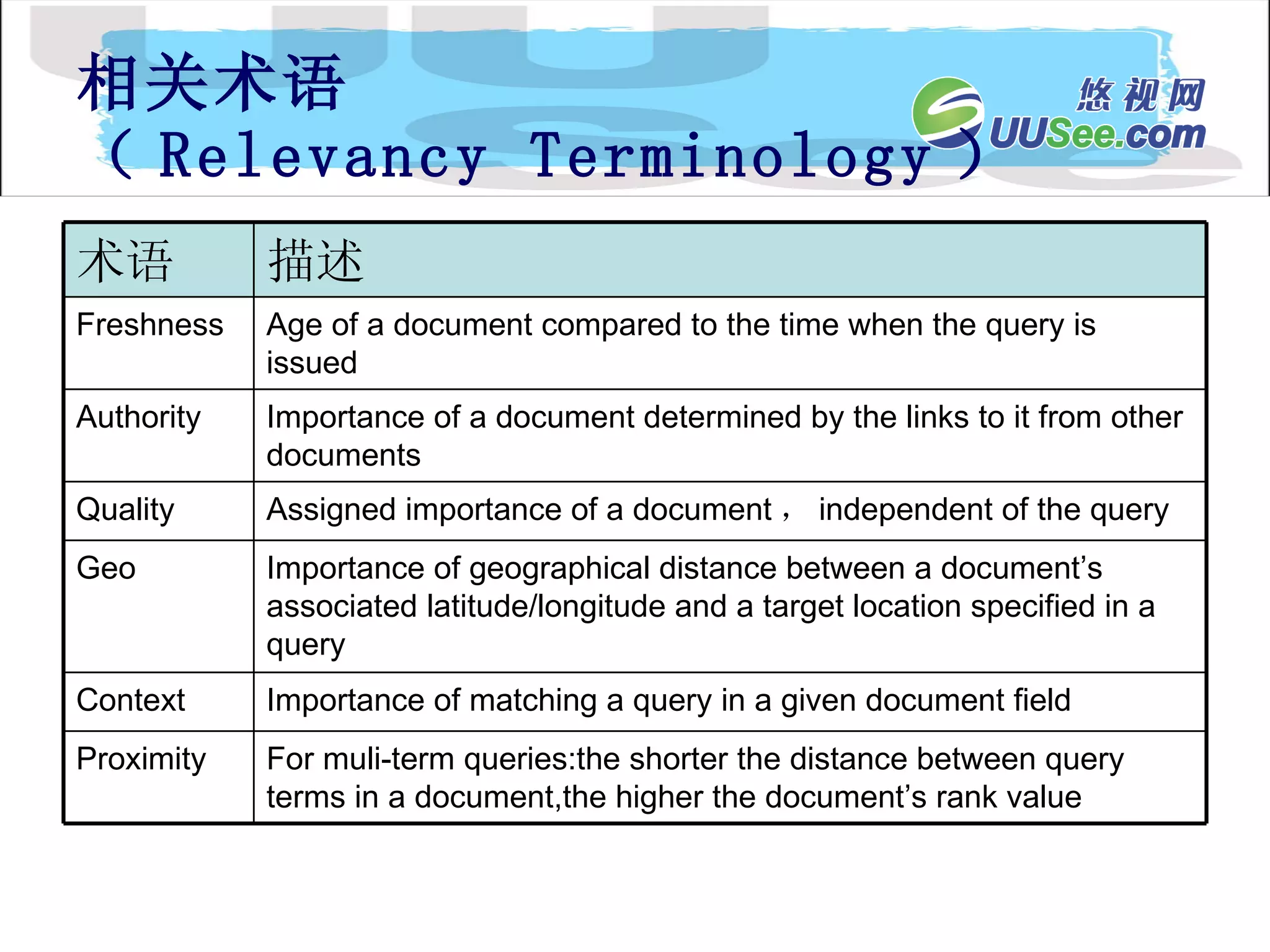 相关术语
（Relevancy Terminology）

悠视网
UUSee.com

| 术语 | 描述 |
|---|---|
| Freshness | Age of a document compared to the time when the query is issued |
| Authority | Importance of a document determined by the links to it from other documents |
| Quality | Assigned importance of a document， independent of the query |
| Geo | Importance of geographical distance between a document’s associated latitude/longitude and a target location specified in a query |
| Context | Importance of matching a query in a given document field |
| Proximity | For muli-term queries:the shorter the distance between query terms in a document,the higher the document’s rank value |